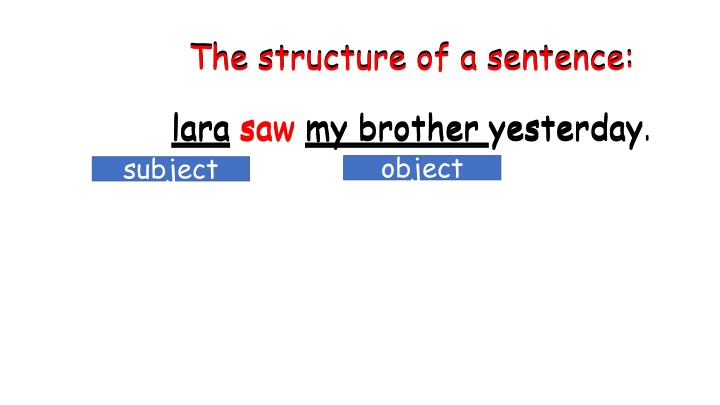 The structure of a sentence:

lara saw my brother yesterday.

subject

object